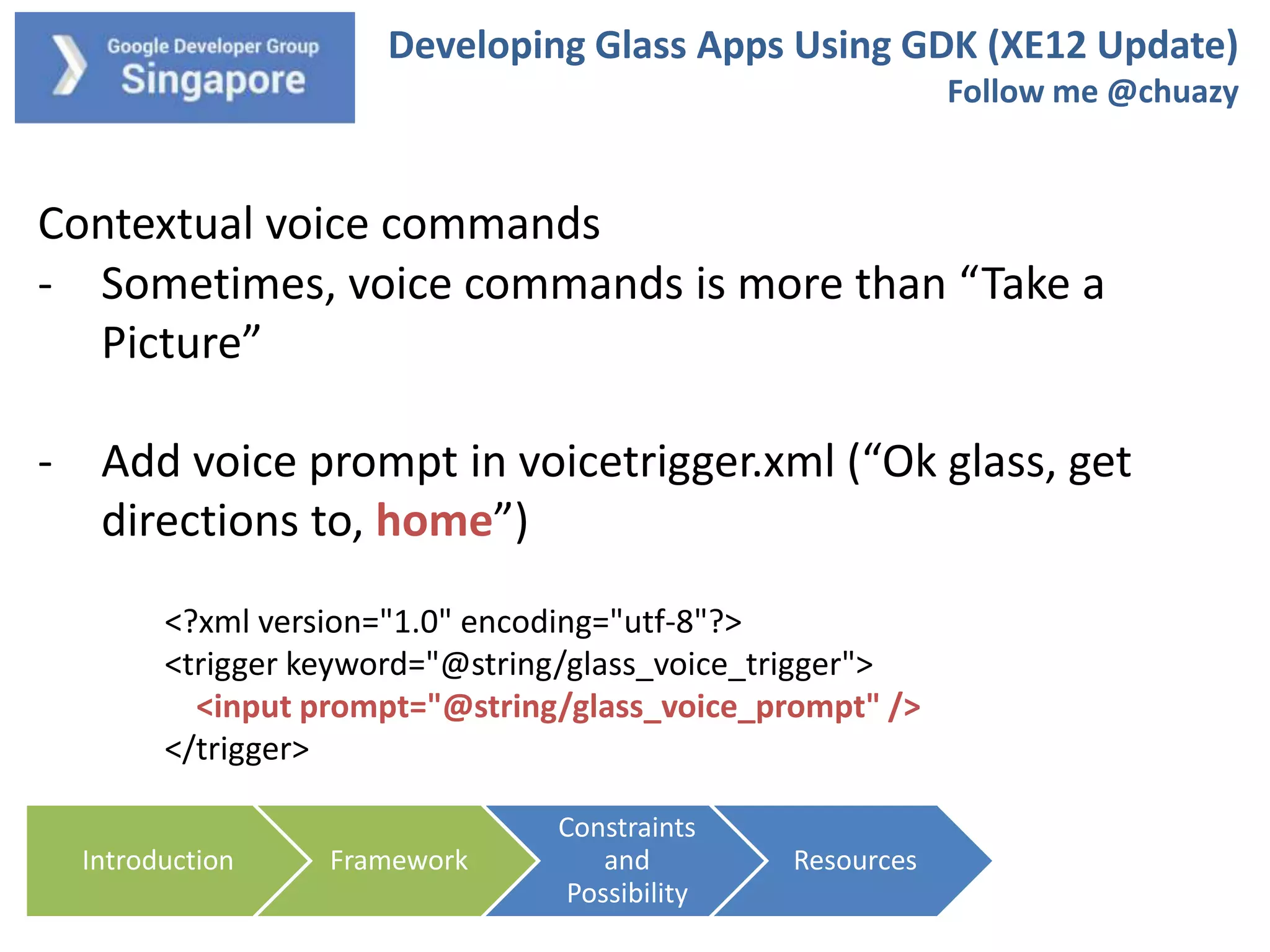 Google Developer Group
Singapore

Developing Glass Apps Using GDK (XE12 Update)
Follow me @chuazy

Contextual voice commands
- Sometimes, voice commands is more than “Take a Picture”

- Add voice prompt in voicetrigger.xml (“Ok glass, get directions to, home”)

<?xml version="1.0" encoding="utf-8"?>
<trigger keyword="@string/glass_voice_trigger">
<input prompt="@string/glass_voice_prompt" />
</trigger>

Introduction
Framework
Constraints and Possibility
Resources